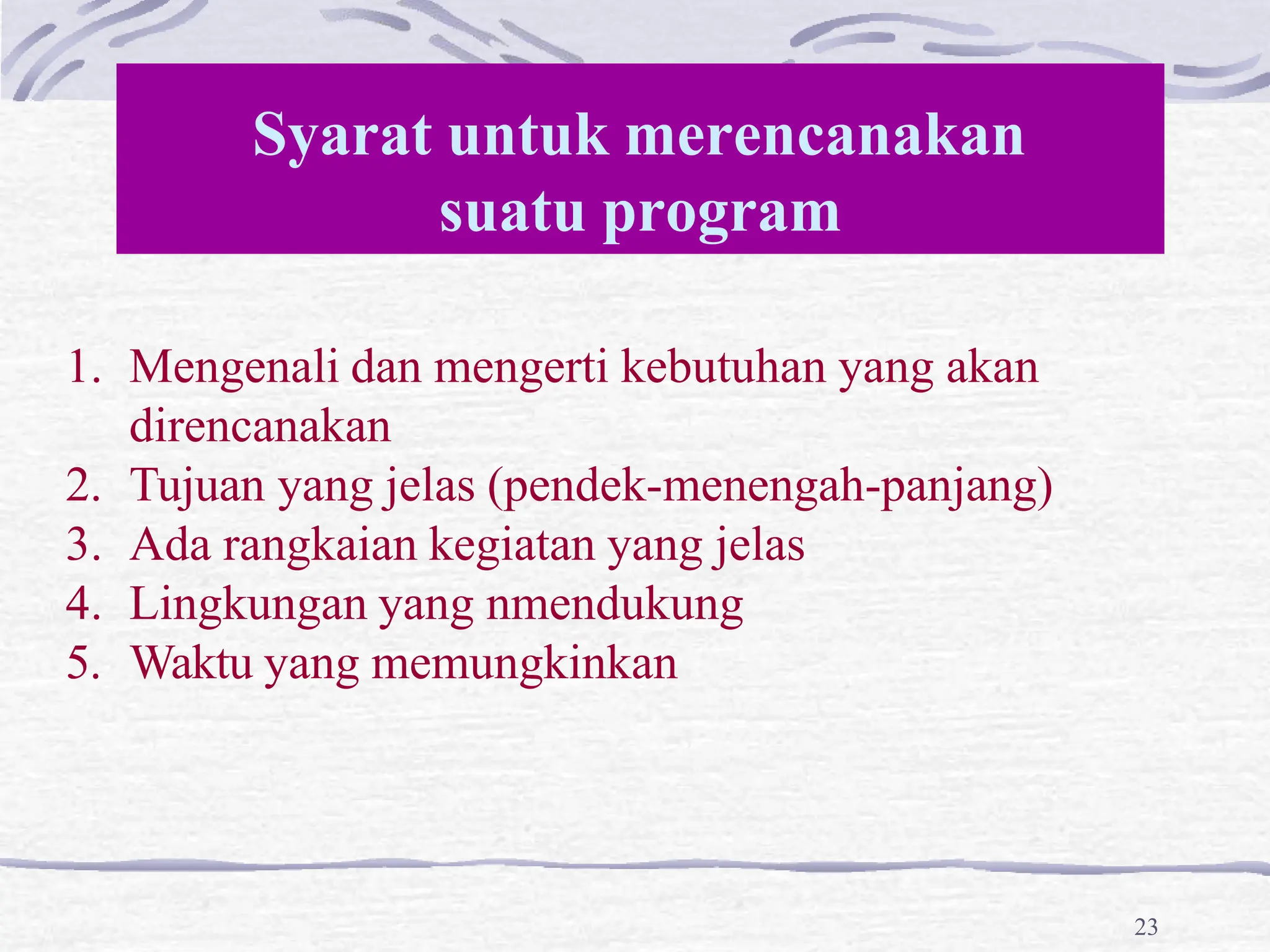 Syarat untuk merencanakan suatu program

1. Mengenali dan mengerti kebutuhan yang akan direncanakan
2. Tujuan yang jelas (pendek-menengah-panjang)
3. Ada rangkaian kegiatan yang jelas
4. Lingkungan yang nmendukung
5. Waktu yang memungkinkan

23